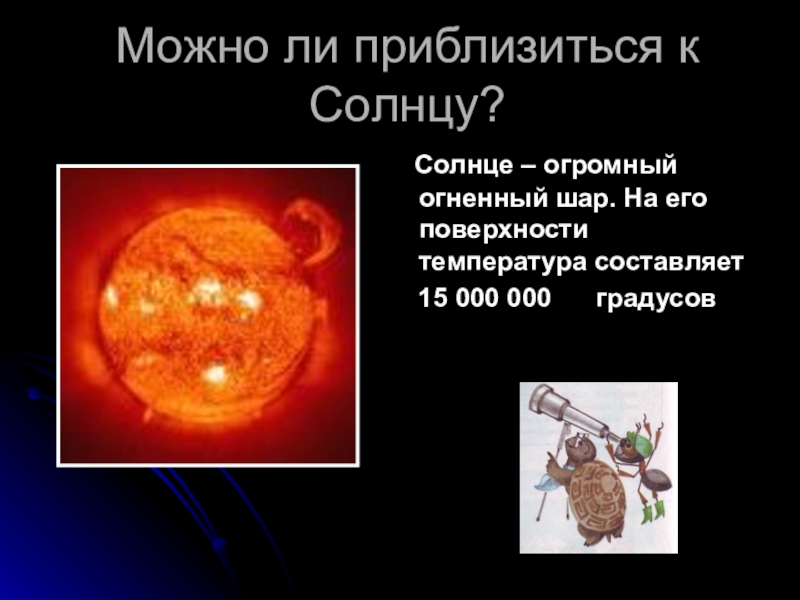 Можно ли приблизиться к Солнцу?

Солнце – огромный огненный шар. На его поверхности температура составляет 15 000 000 градусов